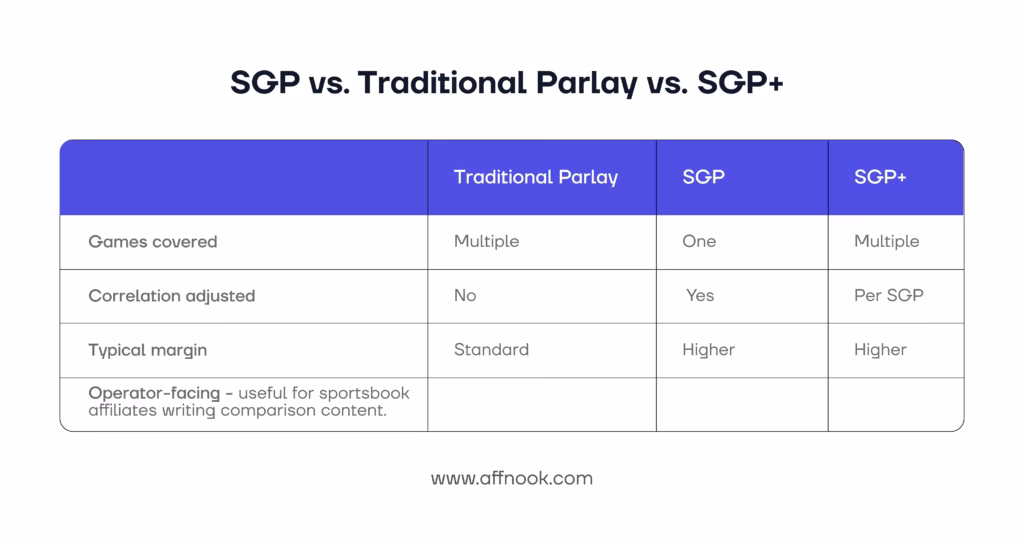 SGP vs. Traditional Parlay vs. SGP+

| | Traditional Parlay | SGP | SGP+ |
|---|---|---|---|
| Games covered | Multiple | One | Multiple |
| Correlation adjusted | No | Yes | Per SGP |
| Typical margin | Standard | Higher | Higher |
| Operator-facing - useful for sportsbook affiliates writing comparison content. | | | |

www.affnook.com